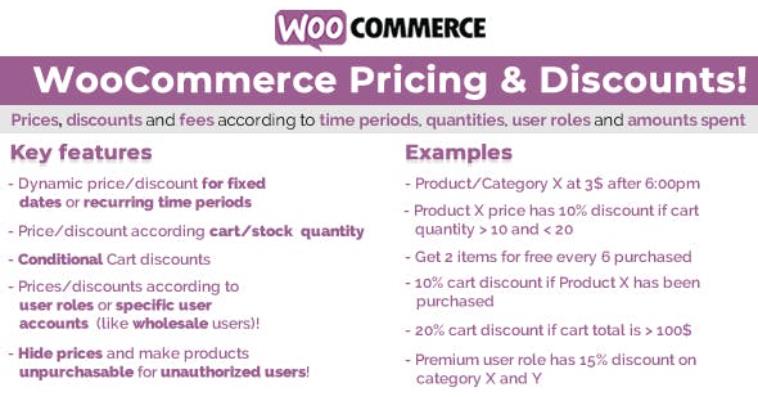 WOO COMMERCE

WooCommerce Pricing & Discounts!

Prices, discounts and fees according to time periods, quantities, user roles and amounts spent

Key features

- Dynamic price/discount for fixed dates or recurring time periods

- Price/discount according cart/stock quantity

- Conditional Cart discounts

- Prices/discounts according to user roles or specific user accounts (like wholesale users)!

- Hide prices and make products unpurchasable for unauthorized users!

Examples

- Product/Category X at 3$ after 6:00pm

- Product X price has 10% discount if cart quantity > 10 and < 20

- Get 2 items for free every 6 purchased

- 10% cart discount if Product X has been purchased

- 20% cart discount if cart total is > 100$

- Premium user role has 15% discount on category X and Y